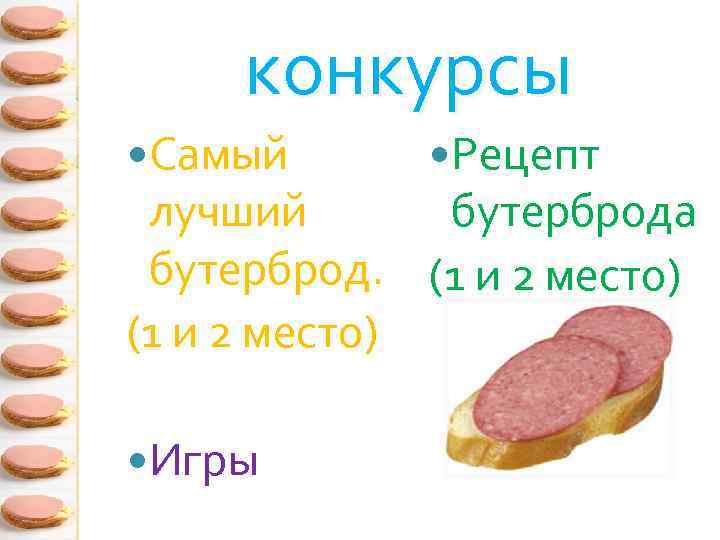 конкурсы

• Самый лучший бутерброд.
(1 и 2 место)

• Игры

• Рецепт бутерброда
(1 и 2 место)